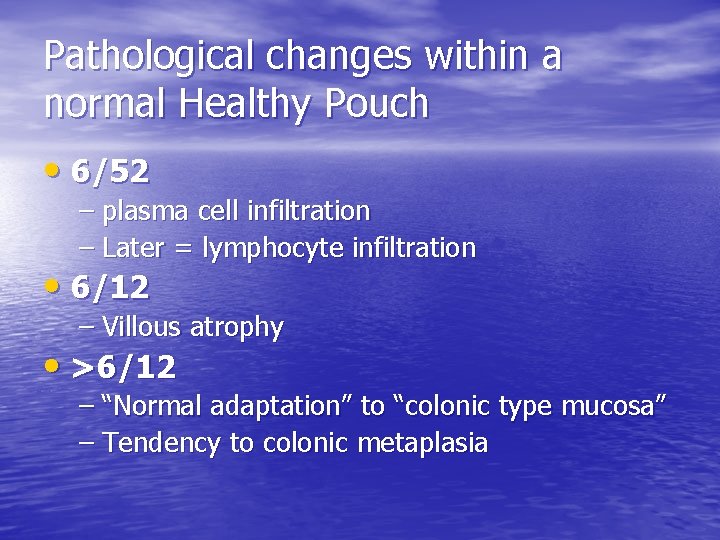 Pathological changes within a normal Healthy Pouch

• 6/52
– plasma cell infiltration
– Later = lymphocyte infiltration
• 6/12
– Villous atrophy
• >6/12
– “Normal adaptation” to “colonic type mucosa”
– Tendency to colonic metaplasia